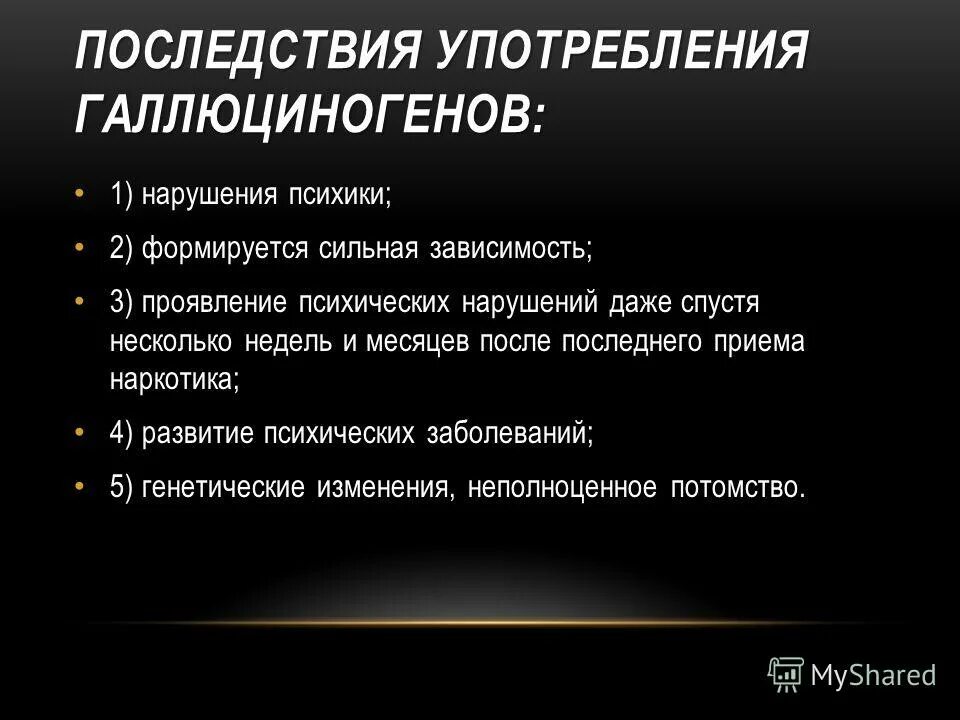 ПОСЛЕДСТВИЯ УПОТРЕБЛЕНИЯ ГАЛЛЮЦИНОГЕНОВ:

• 1) нарушения психики;

• 2) формируется сильная зависимость;

• 3) проявление психических нарушений даже спустя несколько недель и месяцев после последнего приема наркотика;

• 4) развитие психических заболеваний;

• 5) генетические изменения, неполноценное потомство.

MyShared